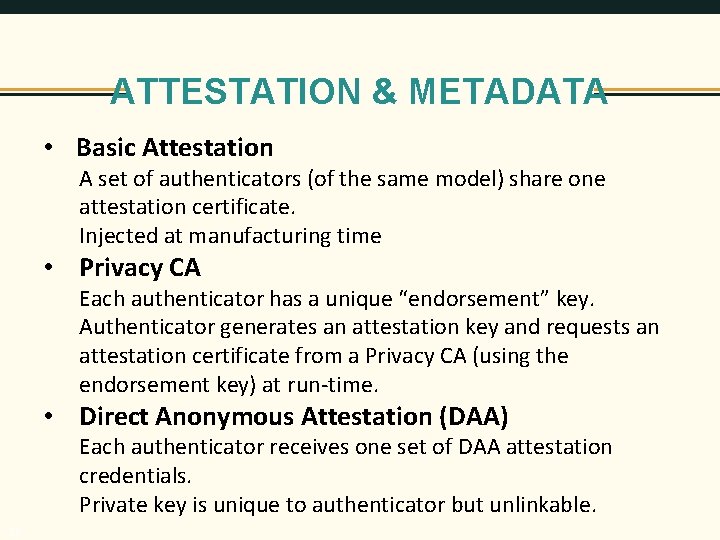 ATTESTATION & METADATA

• Basic Attestation
A set of authenticators (of the same model) share one attestation certificate.
Injected at manufacturing time

• Privacy CA
Each authenticator has a unique “endorsement” key.
Authenticator generates an attestation key and requests an attestation certificate from a Privacy CA (using the endorsement key) at run-time.

• Direct Anonymous Attestation (DAA)
Each authenticator receives one set of DAA attestation credentials.
Private key is unique to authenticator but unlinkable.